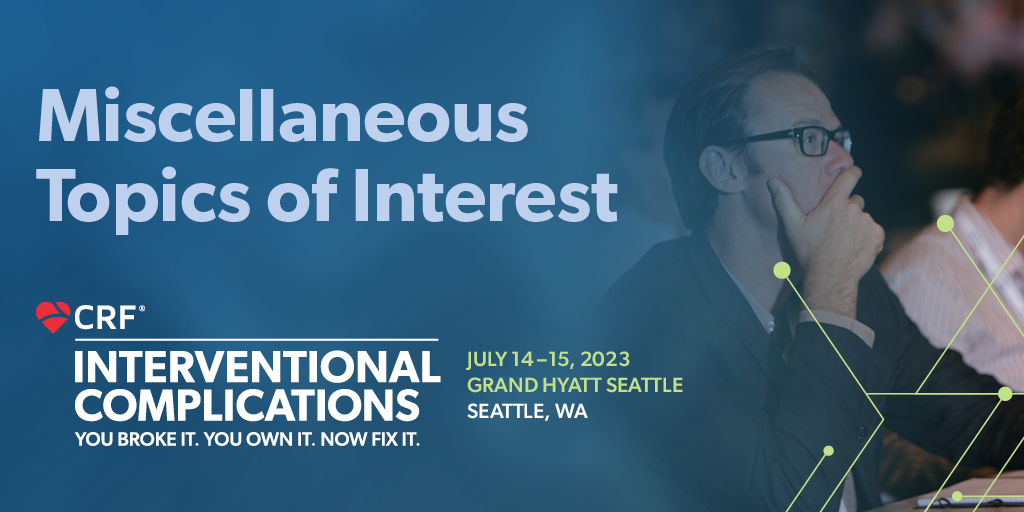 Miscellaneous Topics of Interest

CRF®

INTERVENTIONAL COMPLICATIONS
YOU BROKE IT. YOU OWN IT. NOW FIX IT.

JULY 14–15, 2023
GRAND HYATT SEATTLE
SEATTLE, WA